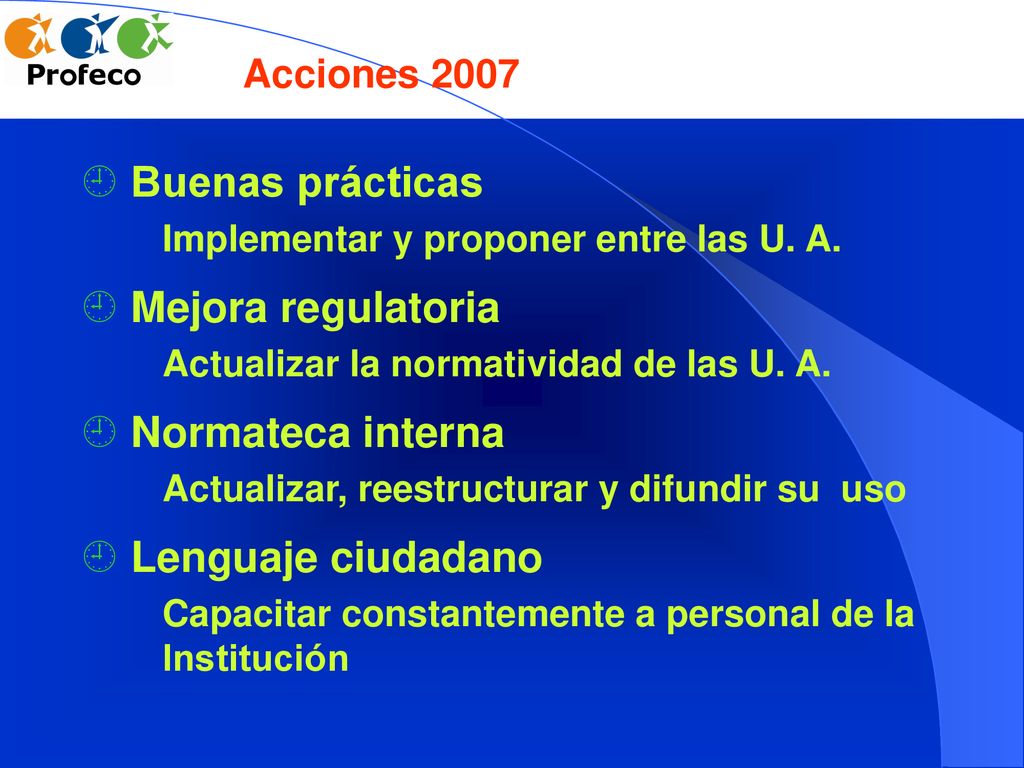 Profeco

Acciones 2007

Buenas prácticas

Implementar y proponer entre las U. A.

Mejora regulatoria

Actualizar la normatividad de las U. A.

Normateca interna

Actualizar, reestructurar y difundir su uso

Lenguaje ciudadano

Capacitar constantemente a personal de la Institución